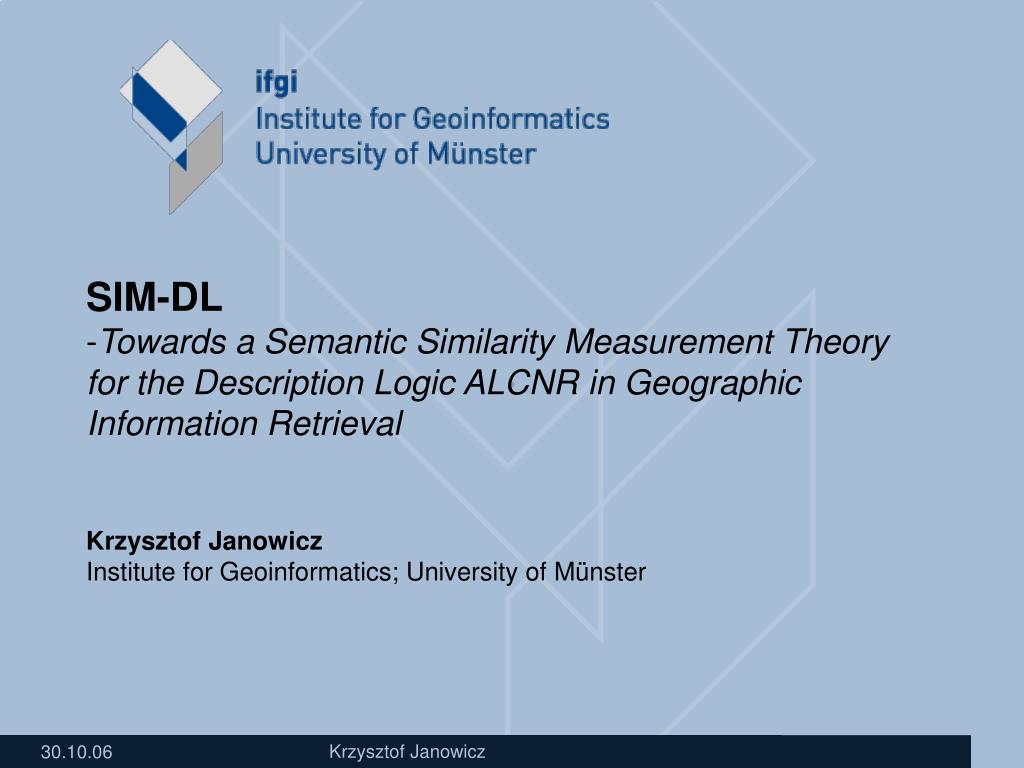 ifgi
Institute for Geoinformatics
University of Münster

SIM-DL
-Towards a Semantic Similarity Measurement Theory for the Description Logic ALCNR in Geographic Information Retrieval

Krzysztof Janowicz
Institute for Geoinformatics; University of Münster

30.10.06 Krzysztof Janowicz